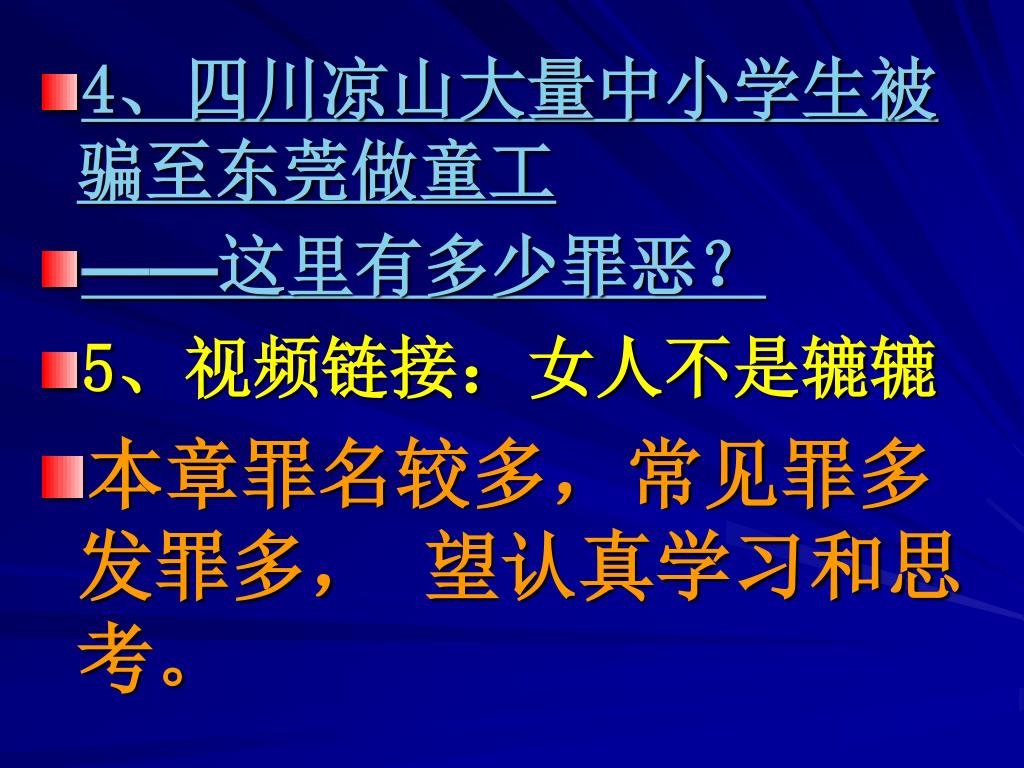 4、四川凉山大量中小学生被骗至东莞做童工

——这里有多少罪恶？

5、视频链接：女人不是辘辘

本章罪名较多，常见罪多发罪多， 望认真学习和思考。